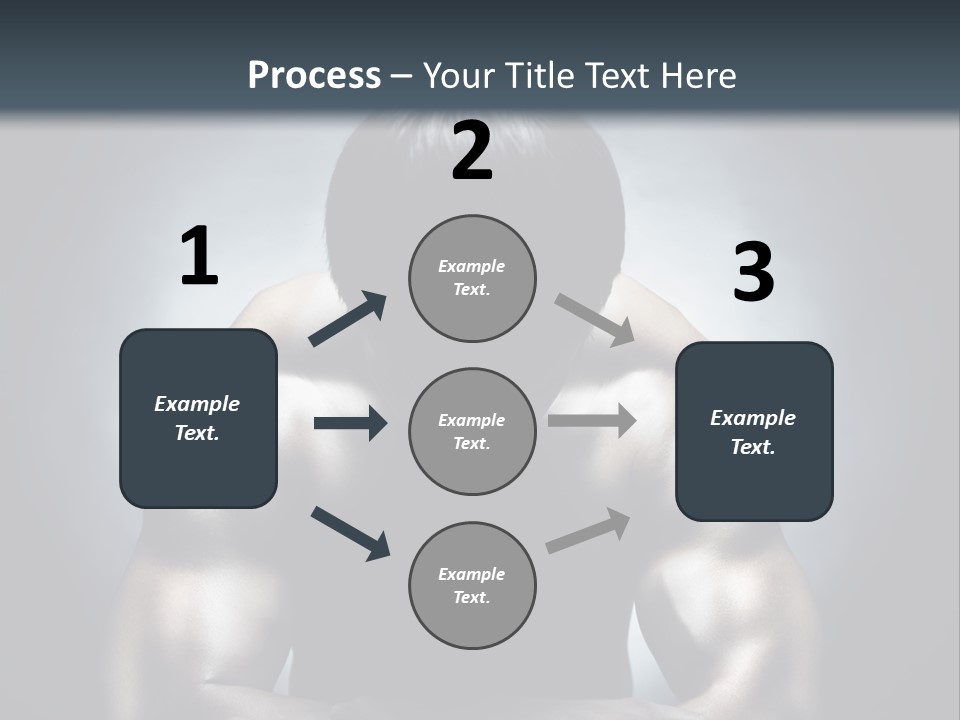 Process – Your Title Text Here

1

Example Text.

2

Example Text.

Example Text.

Example Text.

3

Example Text.